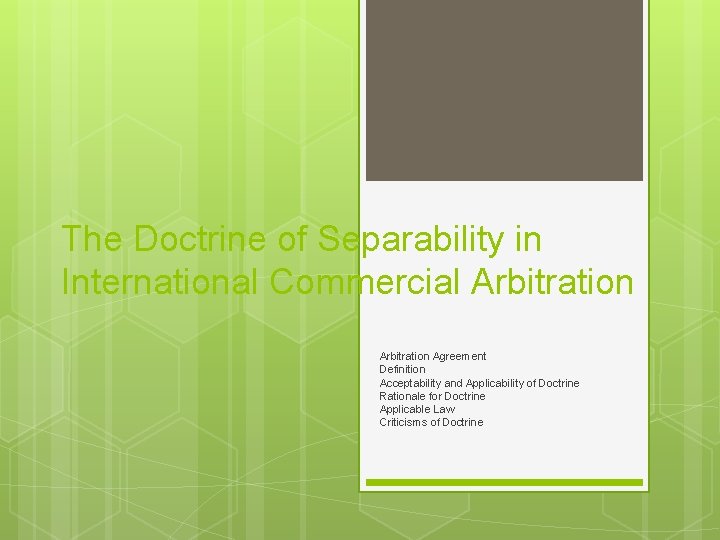 The Doctrine of Separability in International Commercial Arbitration

Arbitration Agreement
Definition
Acceptability and Applicability of Doctrine
Rationale for Doctrine
Applicable Law
Criticisms of Doctrine